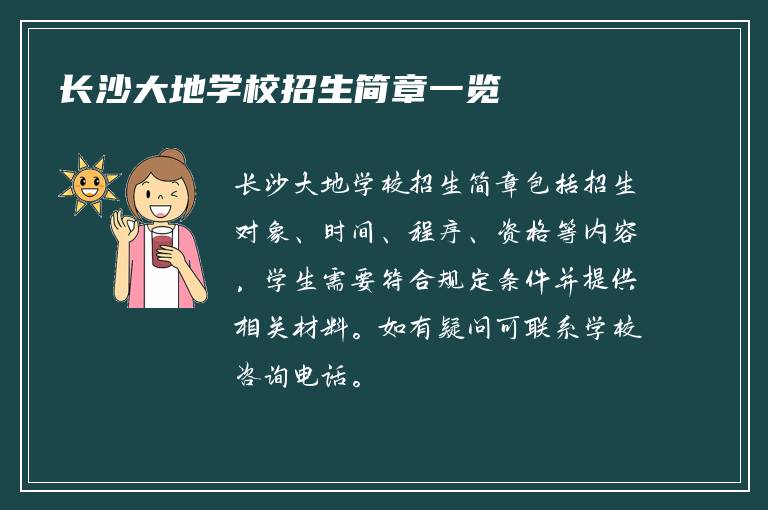 长沙大地学校招生简章一览

长沙大地学校招生简章包括招生对象、时间、程序、资格等内容，学生需要符合规定条件并提供相关材料。如有疑问可联系学校咨询电话。